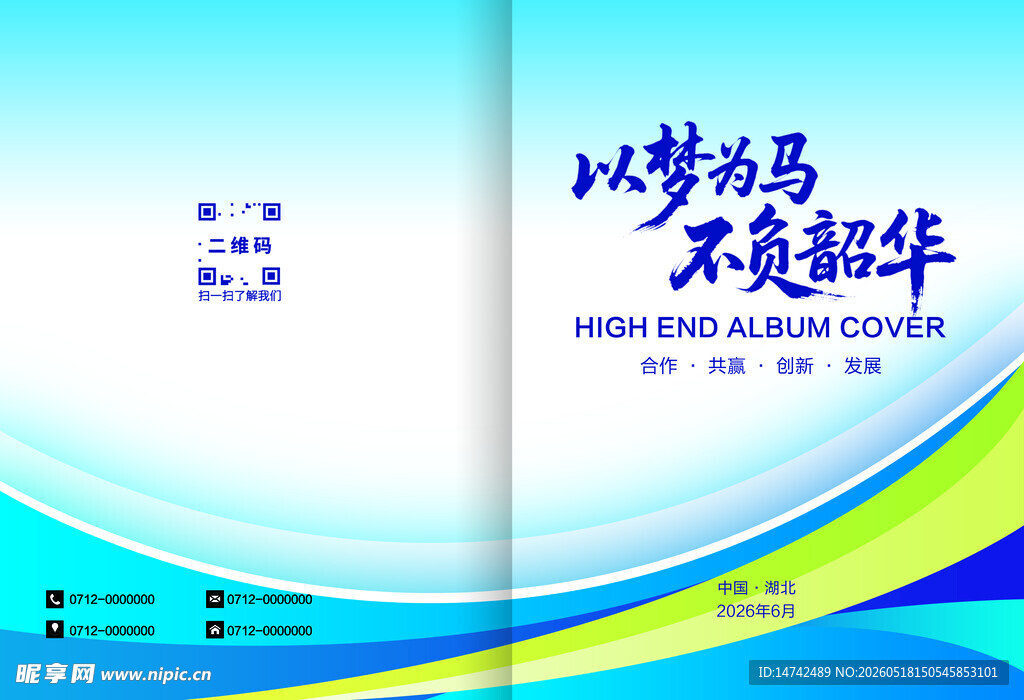 二维码
扫一扫了解我们

以梦为马
不负韶华
HIGH END ALBUM COVER
合作 · 共赢 · 创新 · 发展

0712-0000000
0712-0000000
0712-0000000
0712-0000000

中国 · 湖北
2026年6月

昵享网 www.nipic.cn
ID:14742489 NO:20260518150545853101